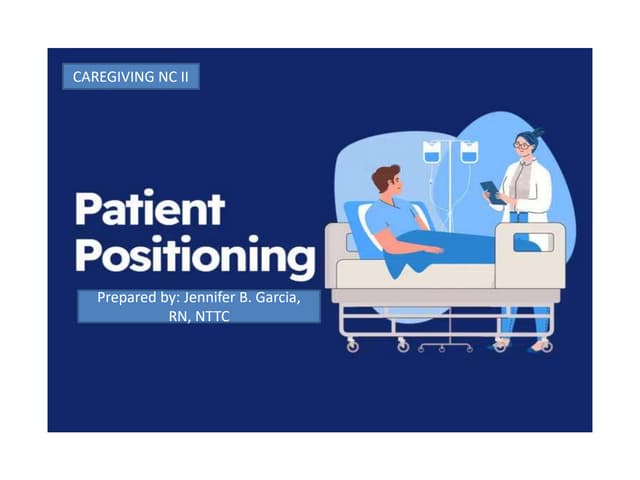 CAREGIVING NC II

Patient Positioning

Prepared by: Jennifer B. Garcia, RN, NTTC